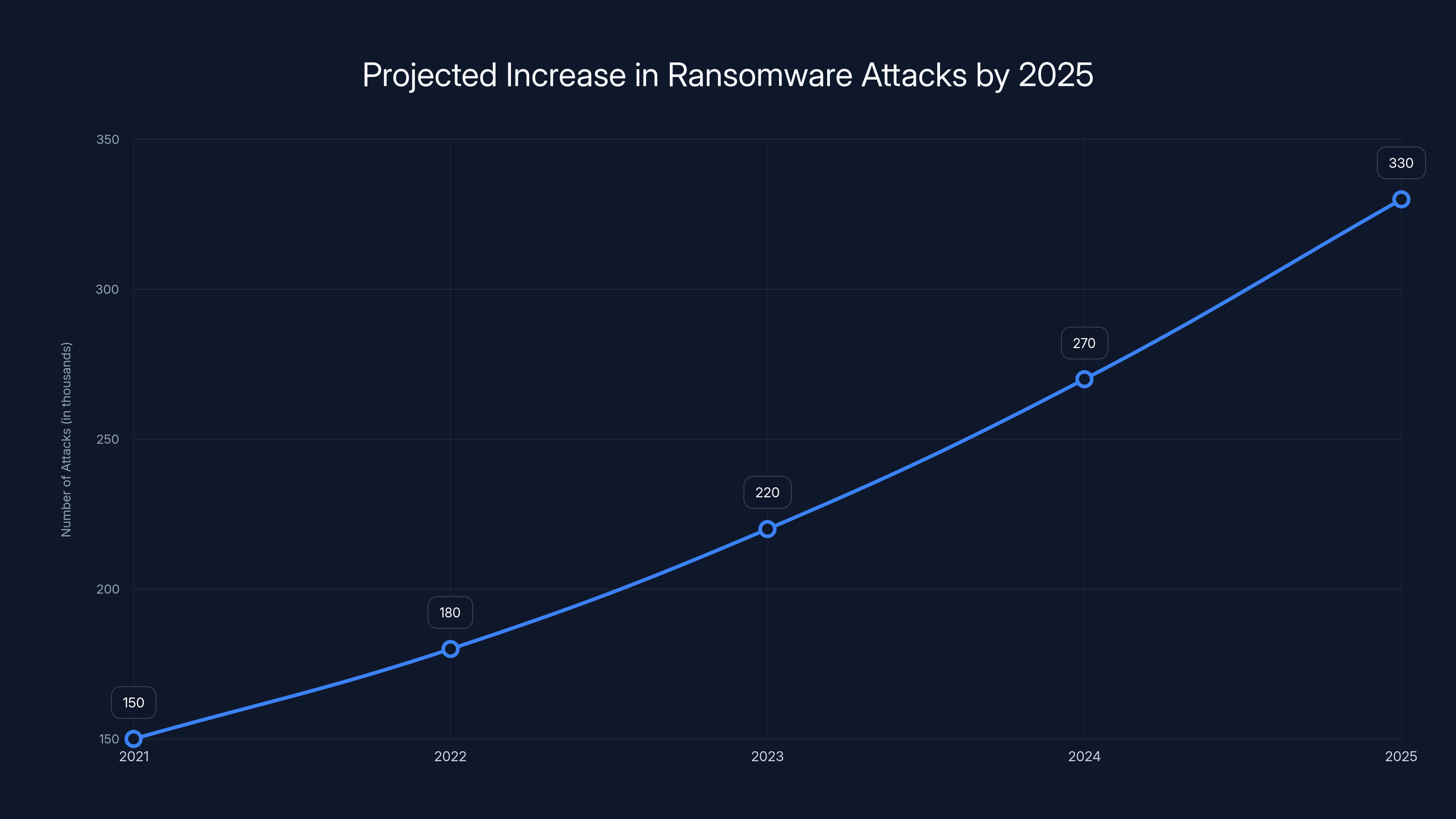 Projected Increase in Ransomware Attacks by 2025

Number of Attacks (in thousands)

350
300
250
200
150

150
180
220
270
330

2021
2022
2023
2024
2025